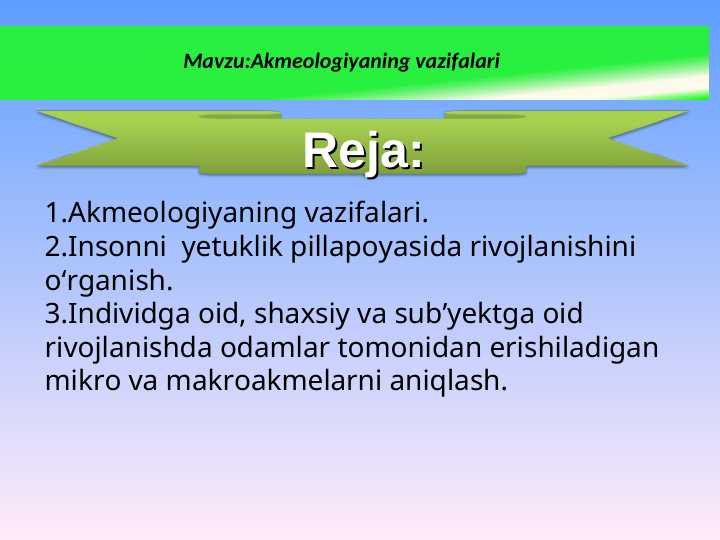 Mavzu:Akmeologiyaning vazifalari

Reja:

1.Akmeologiyaning vazifalari.
2.Insonni yetuklik pillapoyasida rivojlanishini o‘rganish.
3.Individga oid, shaxsiy va sub’yektga oid rivojlanishda odamlar tomonidan erishiladigan mikro va makroakmelarni aniqlash.